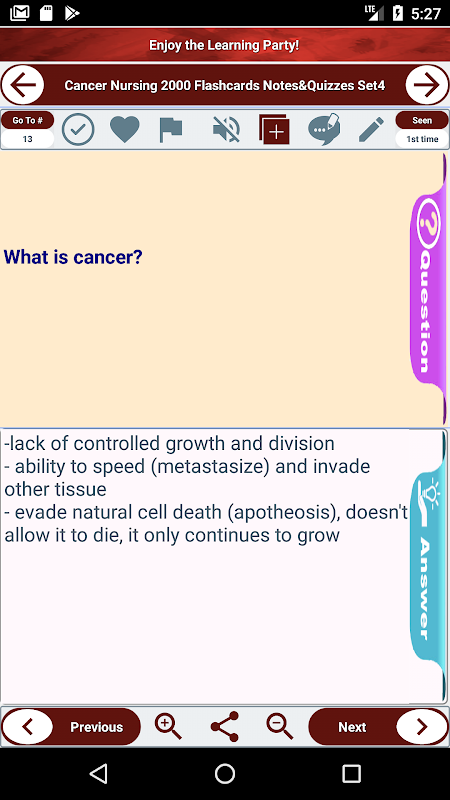 LTE 5:27

Enjoy the Learning Party!

Cancer Nursing 2000 Flashcards Notes&Quizzes Set4

Go To #
13

Seen
1st time

What is cancer?

Question

-lack of controlled growth and division
- ability to speed (metastasize) and invade other tissue
- evade natural cell death (apotheosis), doesn't allow it to die, it only continues to grow

Answer

Previous

Next